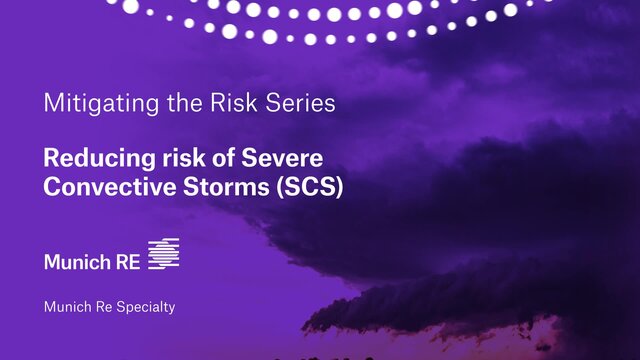 Mitigating the Risk Series

Reducing risk of Severe Convective Storms (SCS)

Munich RE

Munich Re Specialty